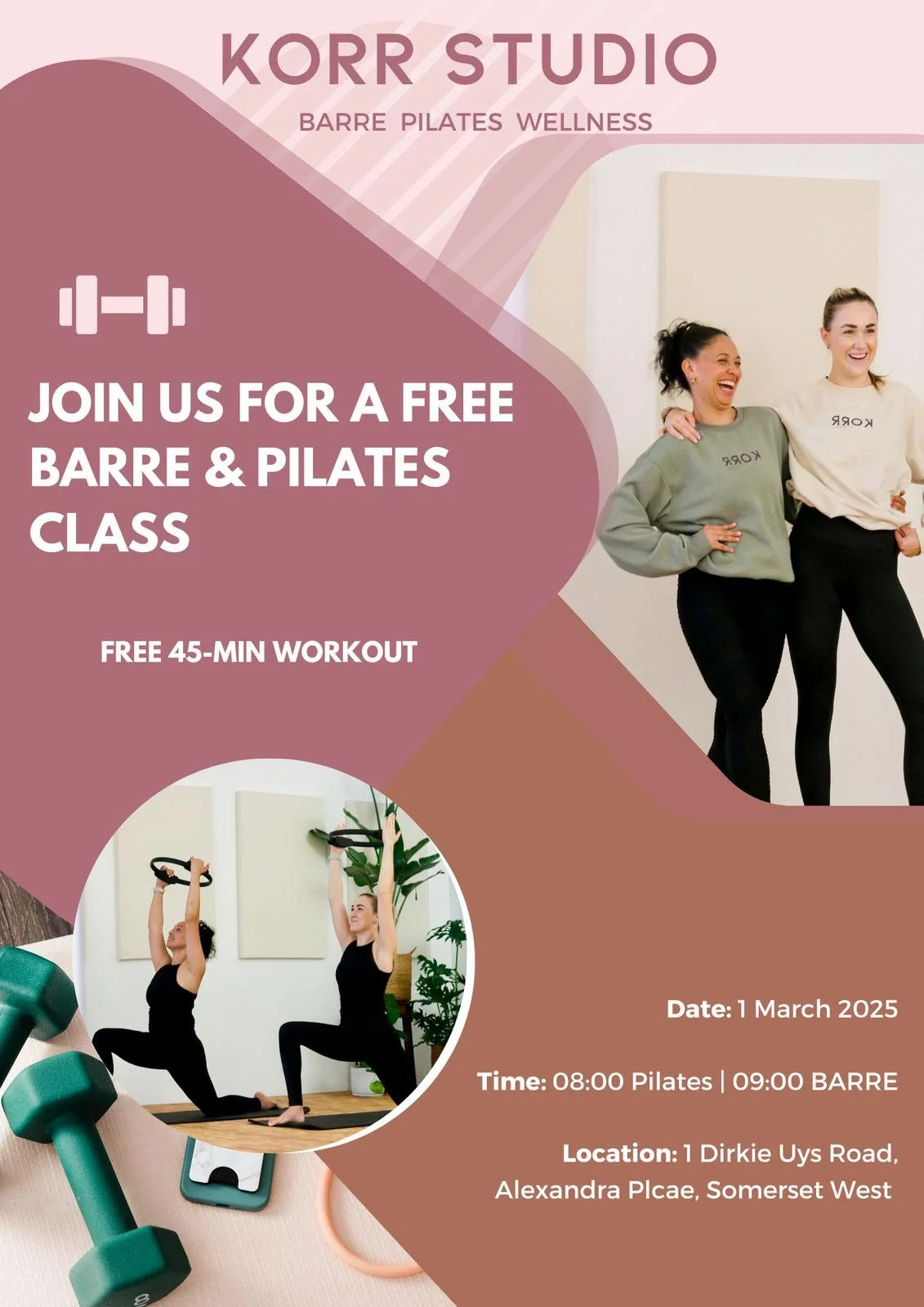 KORR STUDIO

BARRE PILATES WELLNESS

JOIN US FOR A FREE BARRE & PILATES CLASS

FREE 45-MIN WORKOUT

KORR

KORR

Date: 1 March 2025

Time: 08:00 Pilates | 09:00 BARRE

Location: 1 Dirkie Uys Road, Alexandra Plcae, Somerset West